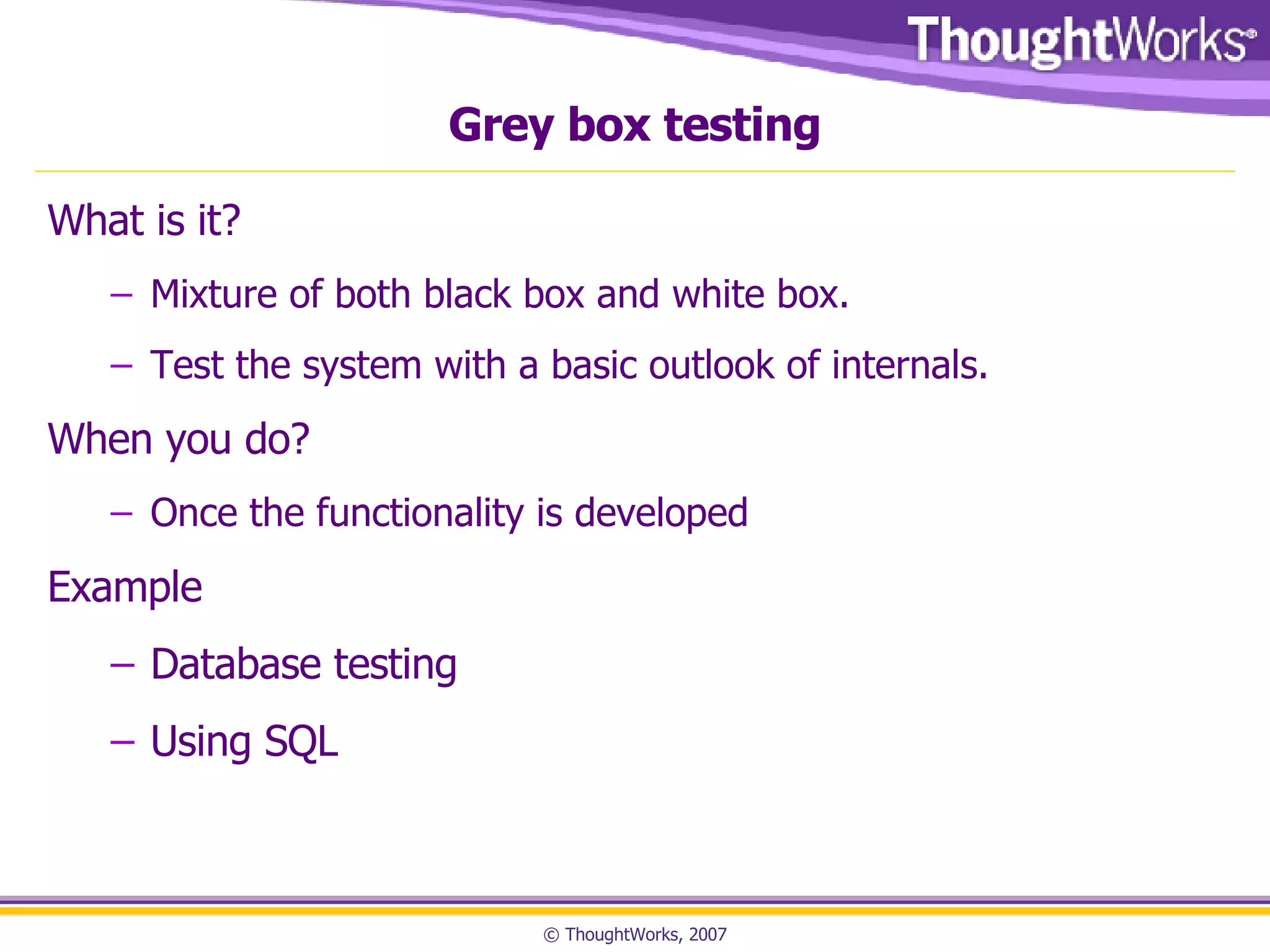 ThoughtWorks®

Grey box testing

What is it?

– Mixture of both black box and white box.

– Test the system with a basic outlook of internals.

When you do?

– Once the functionality is developed

Example

– Database testing

– Using SQL

© ThoughtWorks, 2007